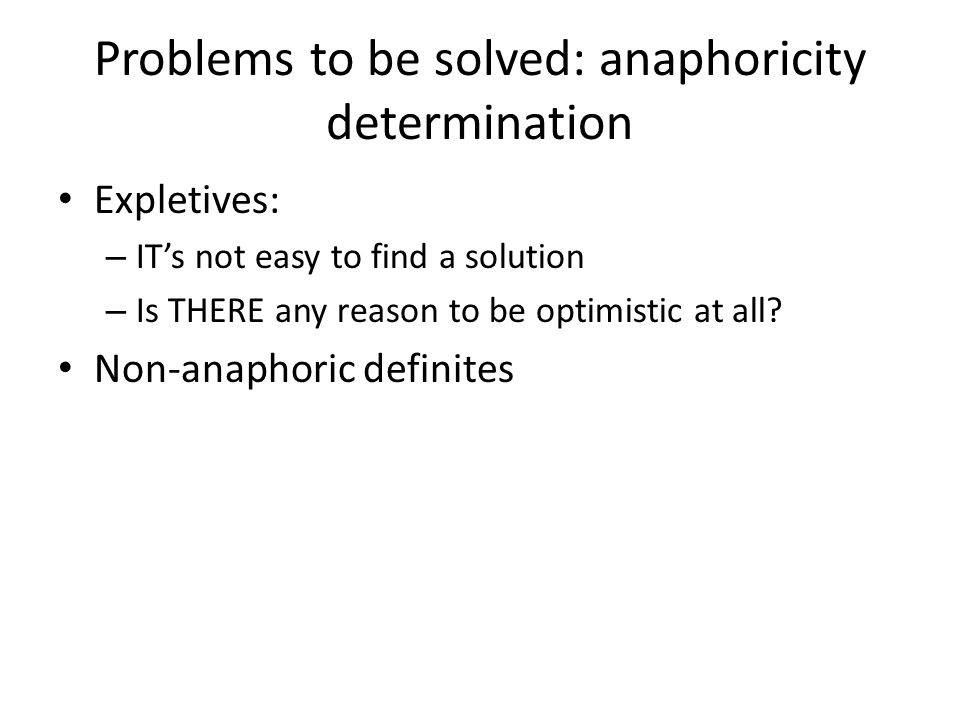 Problems to be solved: anaphoricity determination

• Expletives:
– IT’s not easy to find a solution
– Is THERE any reason to be optimistic at all?

• Non-anaphoric definites